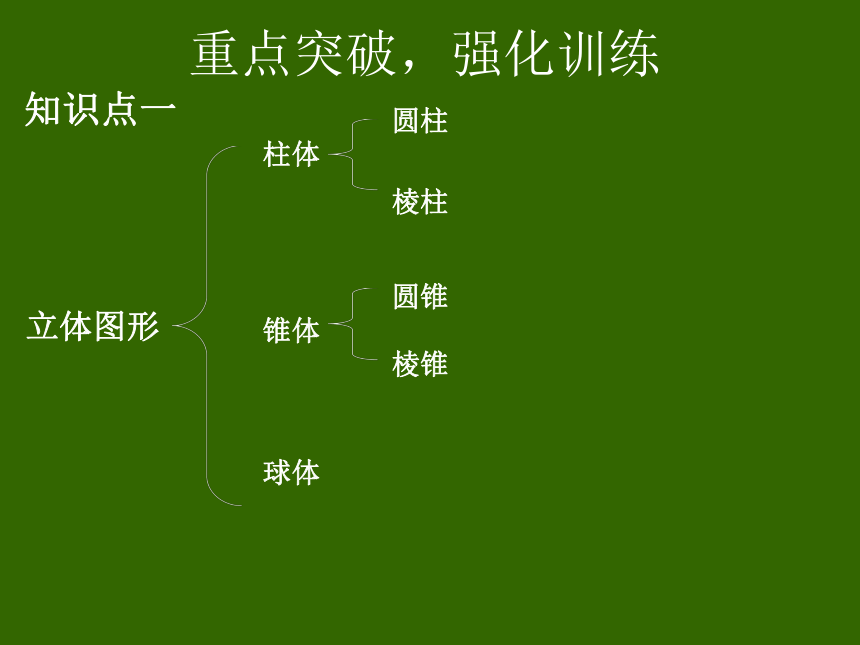 重点突破，强化训练

知识点一

立体图形

柱体

圆柱

棱柱

锥体

圆锥

棱锥

球体